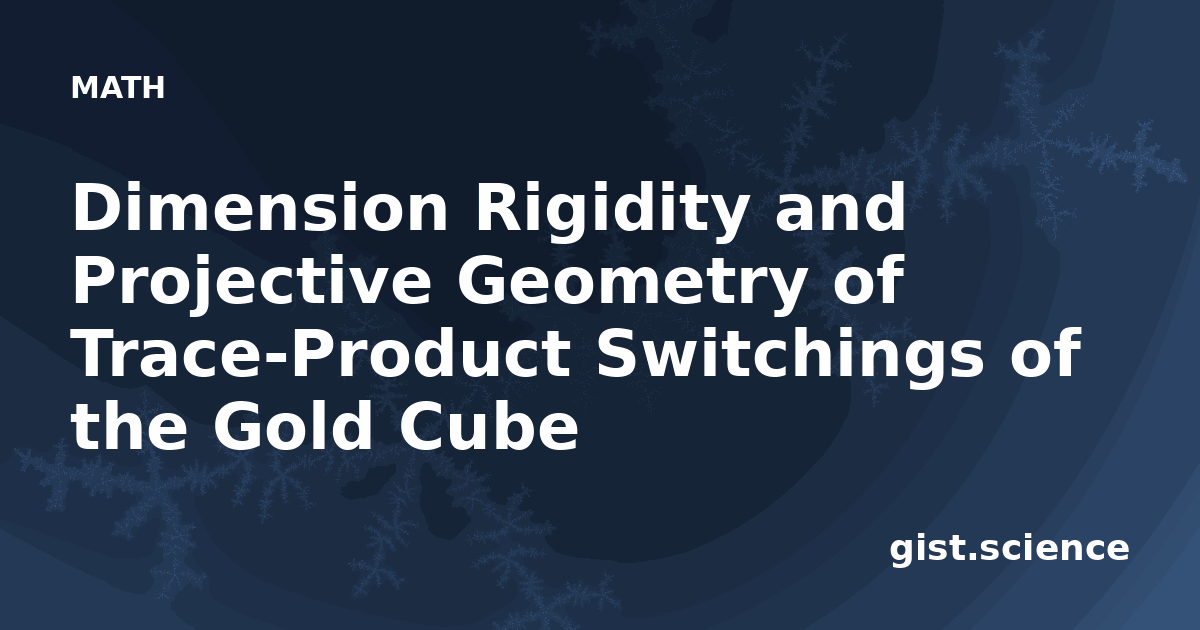 MATH

Dimension Rigidity and Projective Geometry of Trace-Product Switchings of the Gold Cube

gist.science